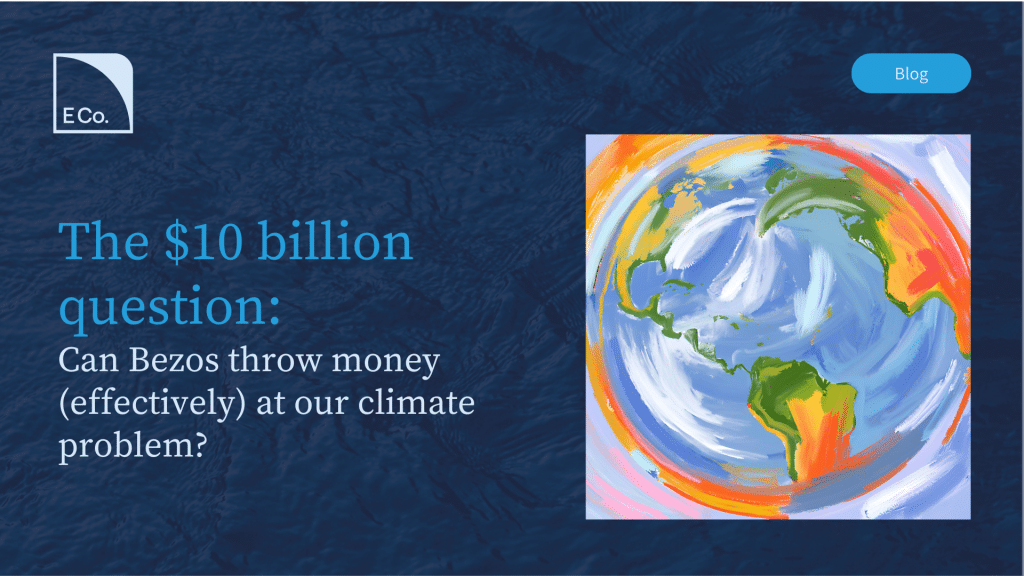 E Co.

Blog

The \$10 billion question:
Can Bezos throw money (effectively) at our climate problem?